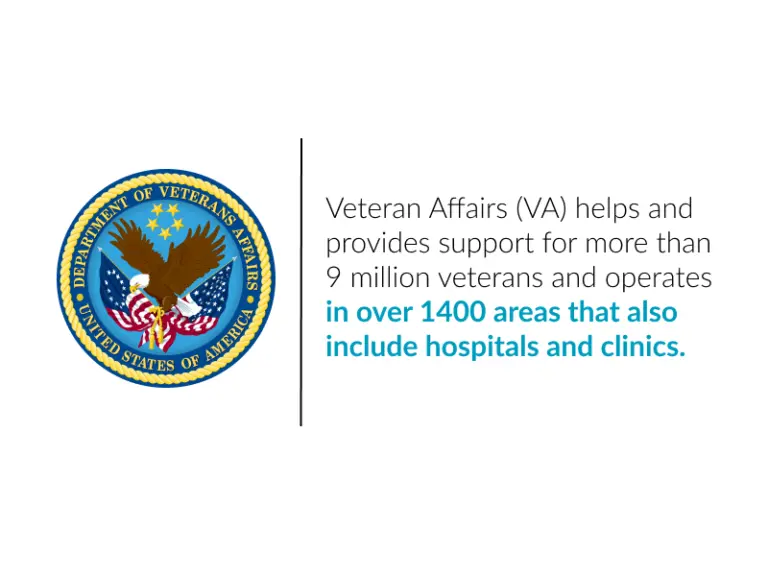 DEPARTMENT OF VETERANS AFFAIRS
UNITED STATES OF AMERICA

Veteran Affairs (VA) helps and provides support for more than 9 million veterans and operates in over 1400 areas that also include hospitals and clinics.